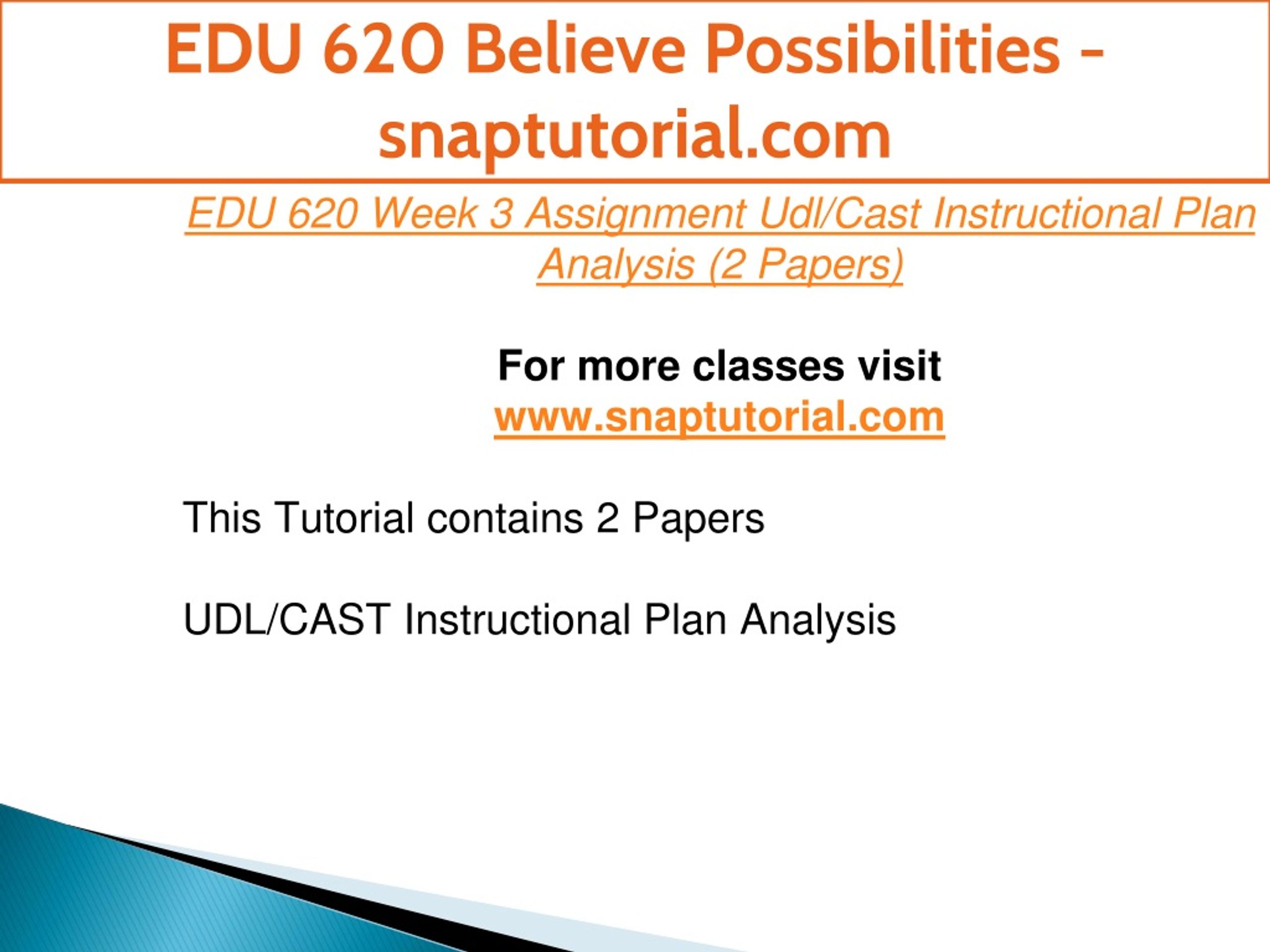 EDU 620 Believe Possibilities - snaptutorial.com

EDU 620 Week 3 Assignment Udl/Cast Instructional Plan Analysis (2 Papers)

For more classes visit
www.snaptutorial.com

This Tutorial contains 2 Papers

UDL/CAST Instructional Plan Analysis